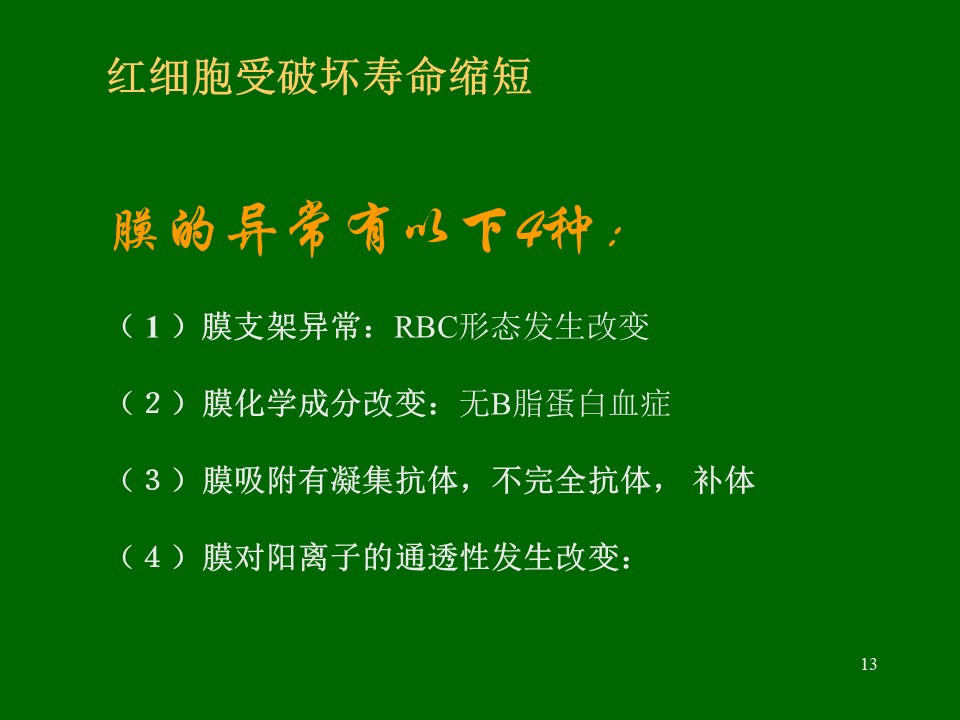 红细胞受破坏寿命缩短

膜的异常有以下4种：

（1）膜支架异常：RBC形态发生改变

（2）膜化学成分改变：无B脂蛋白血症

（3）膜吸附有凝集抗体，不完全抗体， 补体

（4）膜对阳离子的通透性发生改变：

13